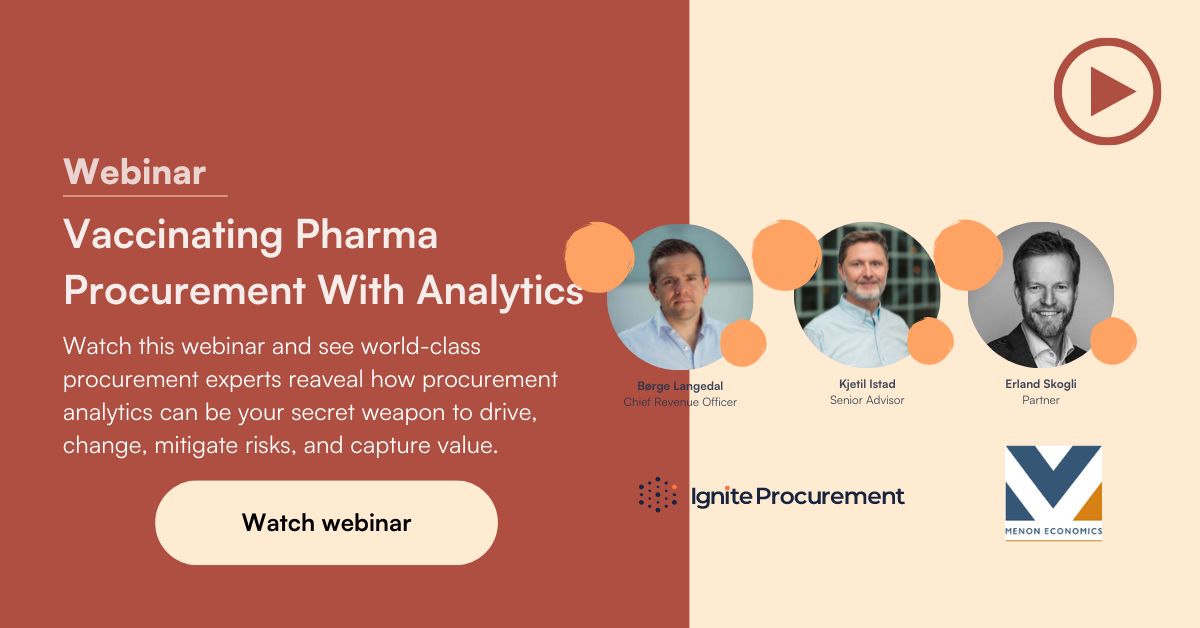 Webinar

Vaccinating Pharma Procurement With Analytics

Watch this webinar and see world-class procurement experts reaveal how procurement analytics can be your secret weapon to drive, change, mitigate risks, and capture value.

Watch webinar

Børge Langedal
Chief Revenue Officer

Kjetil Istad
Senior Advisor

Erland Skogli
Partner

Ignite Procurement

MENON ECONOMICS